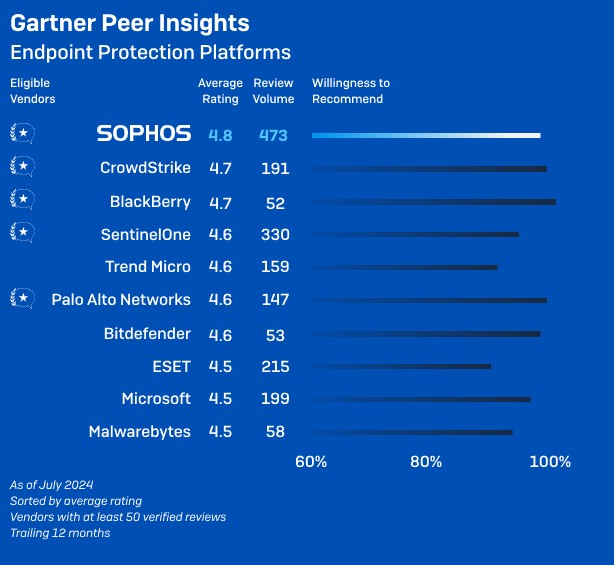 Gartner Peer Insights
Endpoint Protection Platforms

| Eligible Vendors | Average Rating | Review Volume | Willingness to Recommend |
|---|---|---|---|
| SOPHOS | 4.8 | 473 | |
| CrowdStrike | 4.7 | 191 | |
| BlackBerry | 4.7 | 52 | |
| SentinelOne | 4.6 | 330 | |
| Trend Micro | 4.6 | 159 | |
| Palo Alto Networks | 4.6 | 147 | |
| Bitdefender | 4.6 | 53 | |
| ESET | 4.5 | 215 | |
| Microsoft | 4.5 | 199 | |
| Malwarebytes | 4.5 | 58 | |

60% 80% 100%

As of July 2024
Sorted by average rating
Vendors with at least 50 verified reviews
Trailing 12 months